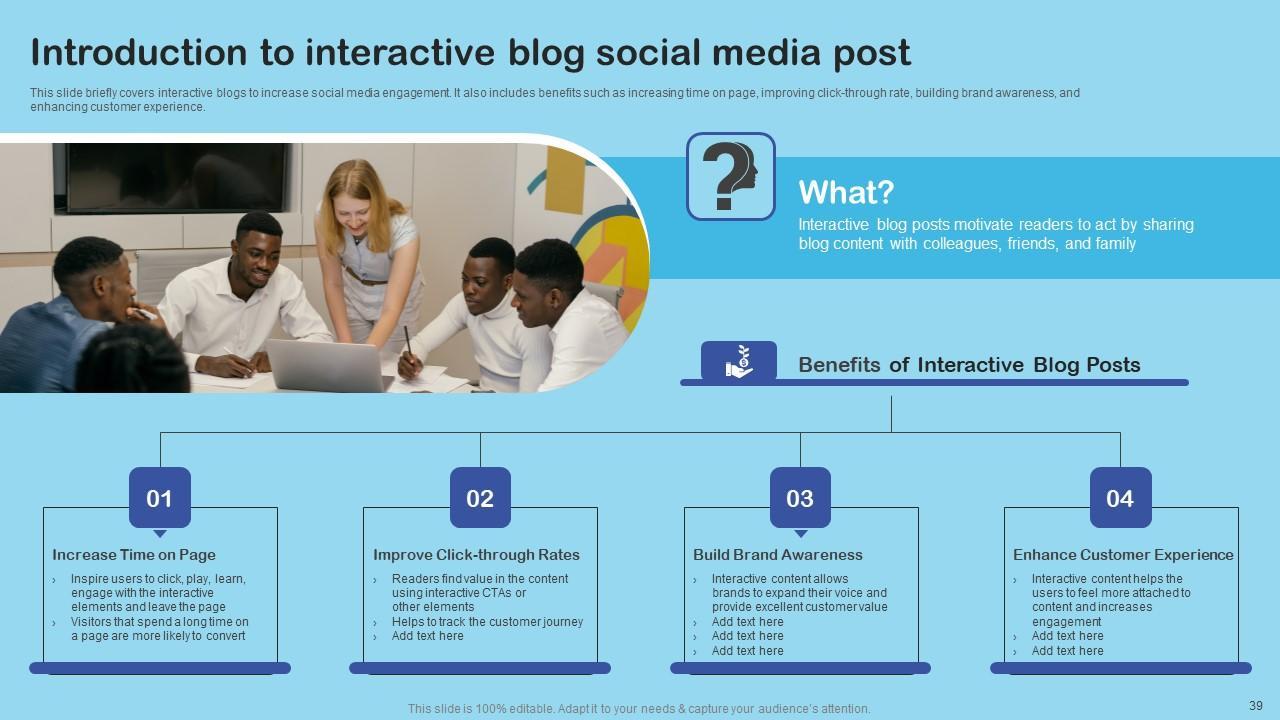 Introduction to interactive blog social media post

This slide briefly covers interactive blogs to increase social media engagement. It also includes benefits such as increasing time on page, improving click-through rate, building brand awareness, and enhancing customer experience.

What?

Interactive blog posts motivate readers to act by sharing blog content with colleagues, friends, and family

Benefits of Interactive Blog Posts

01

Increase Time on Page

› Inspire users to click, play, learn, engage with the interactive elements and leave the page
› Visitors that spend a long time on a page are more likely to convert

02

Improve Click-through Rates

› Readers find value in the content using interactive CTAs or other elements
› Helps to track the customer journey
› Add text here

03

Build Brand Awareness

› Interactive content allows brands to expand their voice and provide excellent customer value
› Add text here
› Add text here
› Add text here

04

Enhance Customer Experience

› Interactive content helps the users to feel more attached to content and increases engagement
› Add text here
› Add text here

This slide is 100% editable. Adapt it to your needs & capture your audience's attention.

39